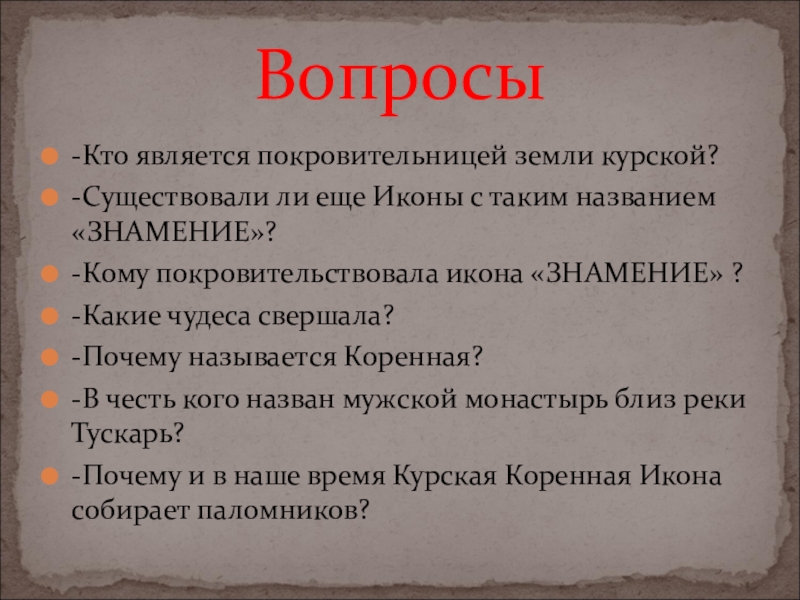 Вопросы

-Кто является покровительницей земли курской?

-Существовали ли еще Иконы с таким названием «ЗНАМЕНИЕ»?

-Кому покровительствовала икона «ЗНАМЕНИЕ» ?

-Какие чудеса свершала?

-Почему называется Коренная?

-В честь кого назван мужской монастырь близ реки Тускарь?

-Почему и в наше время Курская Коренная Икона собирает паломников?